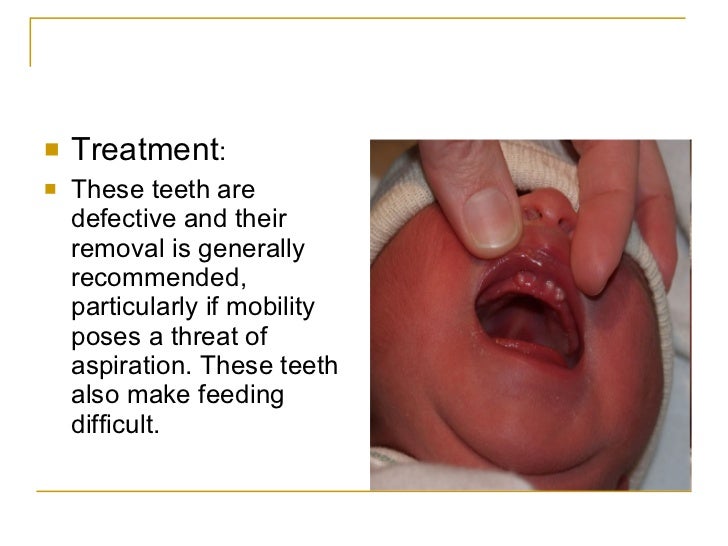 Treatment:

These teeth are defective and their removal is generally recommended, particularly if mobility poses a threat of aspiration. These teeth also make feeding difficult.